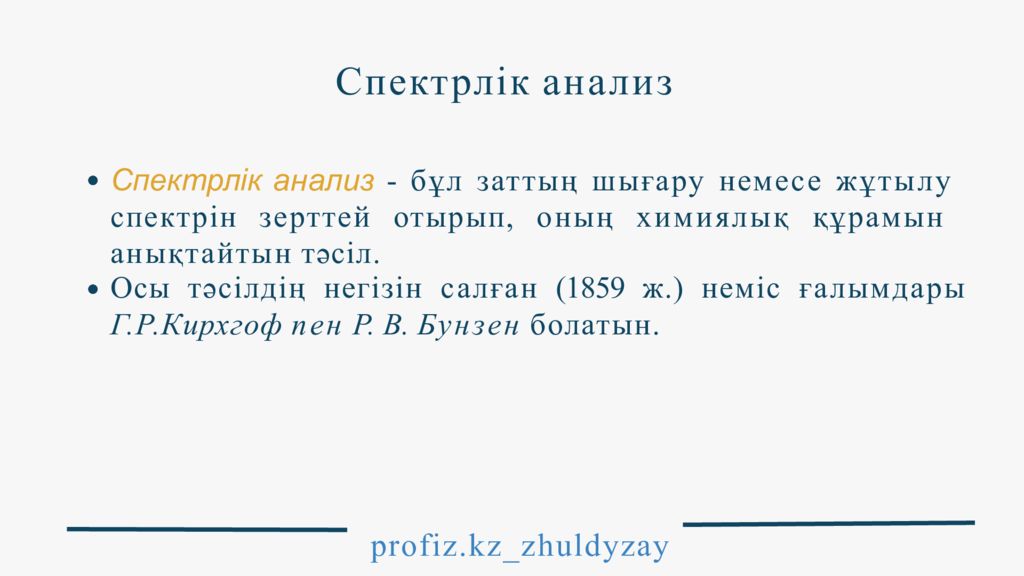 Спектрлік анализ

• Спектрлік анализ - бұл заттың шығару немесе жұтылу спектрін зерттей отырып, оның химиялық құрамын анықтайтын тәсіл.
• Осы тәсілдің негізін салған (1859 ж.) неміс ғалымдары Г.Р.Кирхгоф пен Р. В. Бунзен болатын.

profiz.kz_zhuldyzay